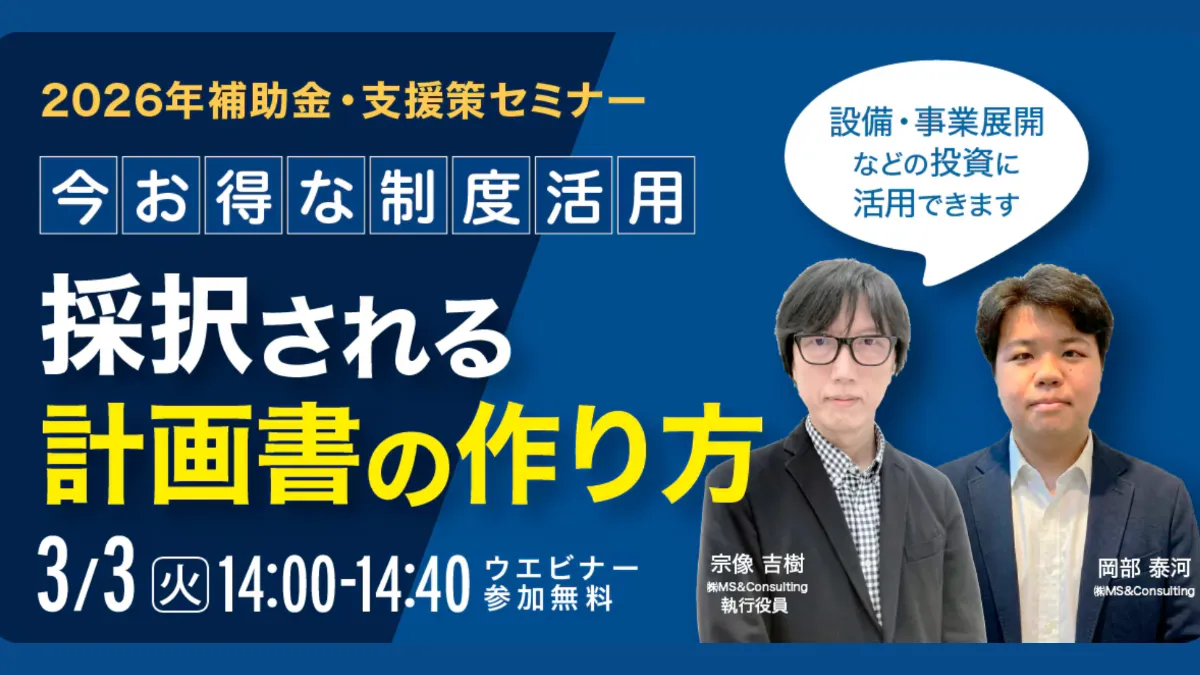 2026年補助金・支援策セミナー

今お得な制度活用

採択される
計画書の作り方

3/3 火 14:00-14:40 ウエビナー 参加無料

設備・事業展開
などの投資に
活用できます

宗像 吉樹
㈱MS&Consulting
執行役員

岡部 泰河
㈱MS&Consulting